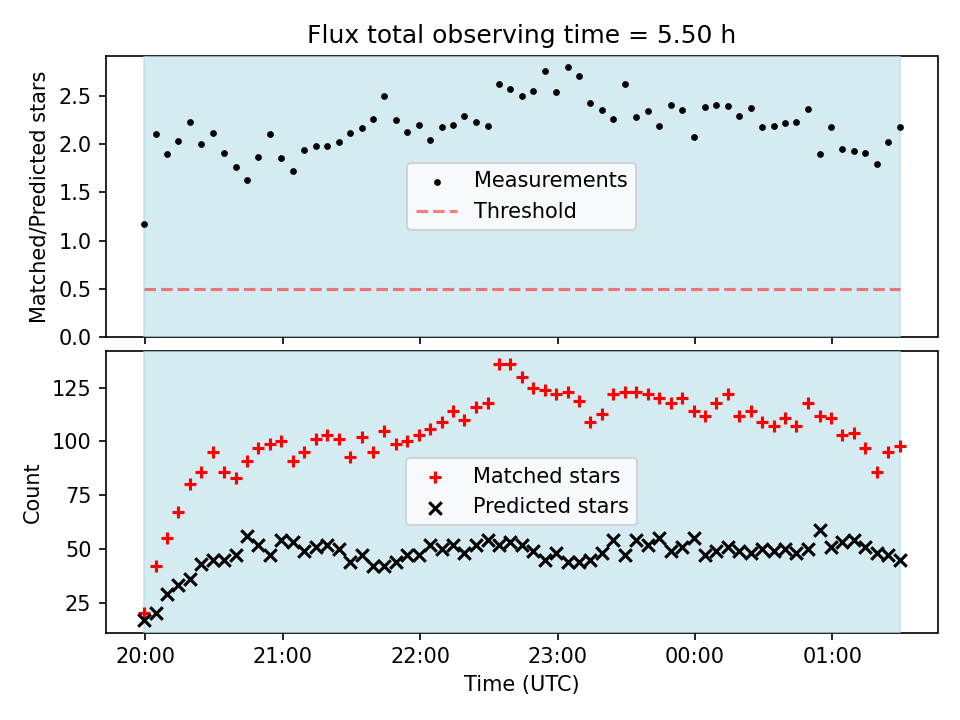 Flux total observing time = 5.50 h

Matched/Predicted stars

2.5
2.0
1.5
1.0
0.5
0.0

Measurements
Threshold

Count

125
100
75
50
25

Matched stars
Predicted stars

20:00
21:00
22:00
23:00
00:00
01:00

Time (UTC)